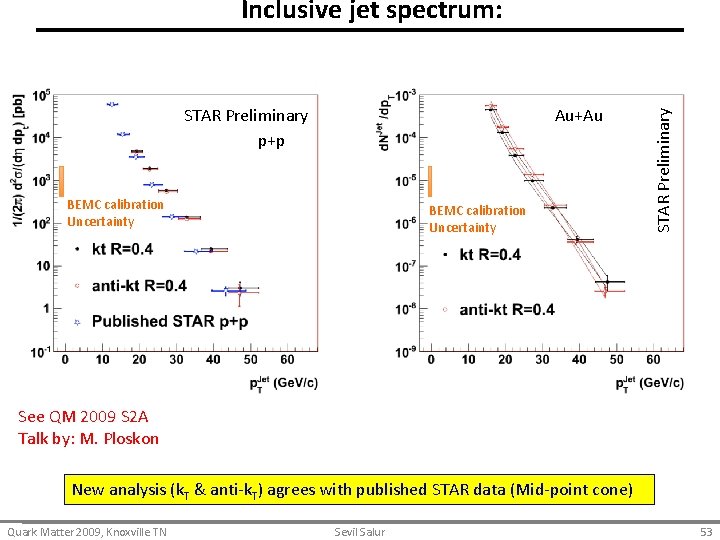 Inclusive jet spectrum:

$1/(2\pi)\ d^2\sigma/(d\eta\ dp_t)$ [pb]

$10^5$
$10^4$
$10^3$
$10^2$
10
1
$10^{-1}$

STAR Preliminary

p+p

BEMC calibration Uncertainty

kt R=0.4

anti-kt R=0.4

Published STAR p+p

0 10 20 30 40 50 60

$p_T^{Jet}$ (GeV/c)

$dN^{Jet}/dp_T$

$10^{-3}$
$10^{-4}$
$10^{-5}$
$10^{-6}$
$10^{-7}$
$10^{-8}$
$10^{-9}$

Au+Au

STAR Preliminary

BEMC calibration Uncertainty

kt R=0.4

anti-kt R=0.4

0 10 20 30 40 50 60

$p_T^{Jet}$ (GeV/c)

See QM 2009 S2A
Talk by: M. Ploskon

New analysis ($k_T$ & anti-$k_T$) agrees with published STAR data (Mid-point cone)

Quark Matter 2009, Knoxville TN
Sevil Salur
53